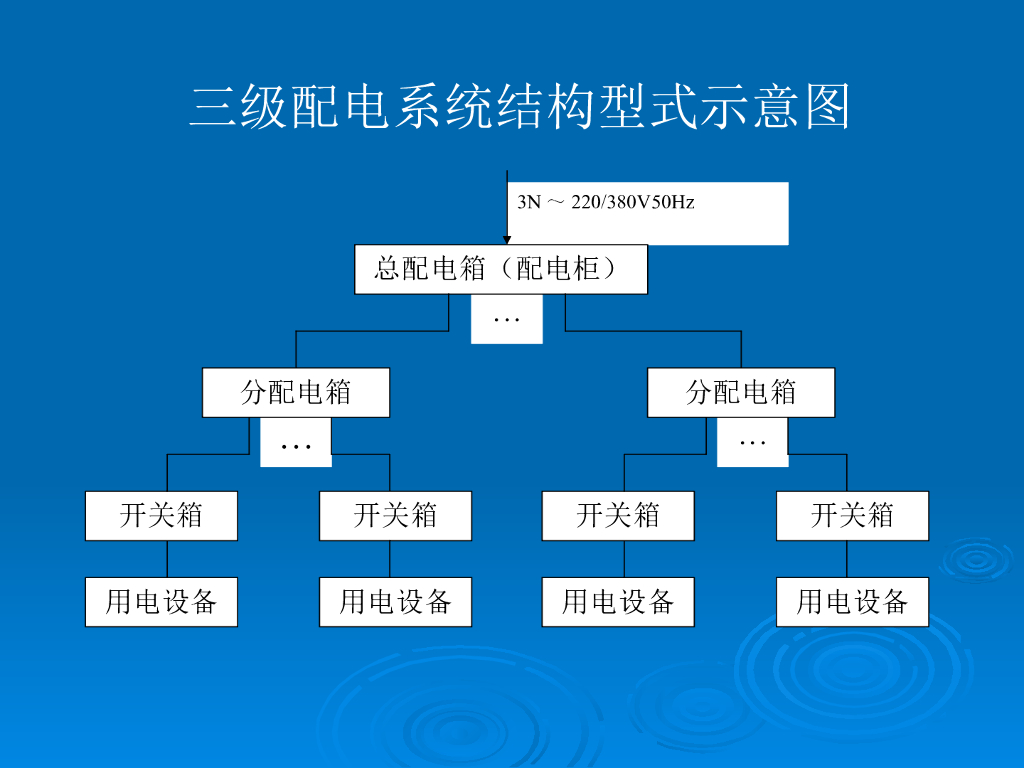 三级配电系统结构型式示意图

3N ～ 220/380V50Hz

总配电箱（配电柜）

…

分配电箱

分配电箱

…

…

开关箱

开关箱

开关箱

开关箱

用电设备

用电设备

用电设备

用电设备